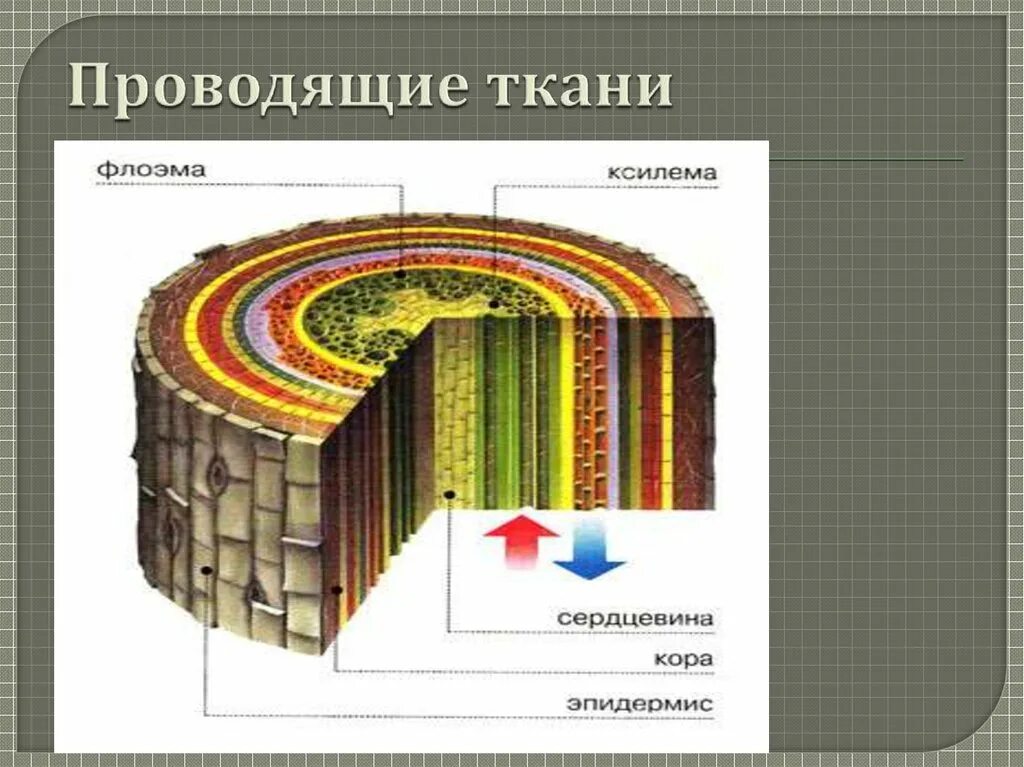 Проводящие ткани

флоэма

ксилема

сердцевина

кора

эпидермис